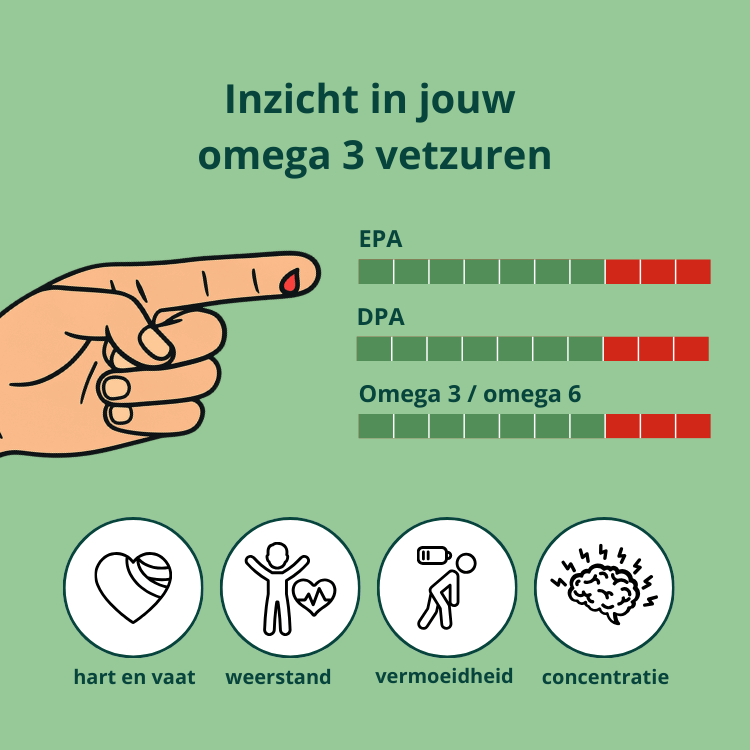 Inzicht in jouw omega 3 vetzuren

EPA

DPA

Omega 3 / omega 6

hart en vaat

weerstand

vermoeidheid

concentratie